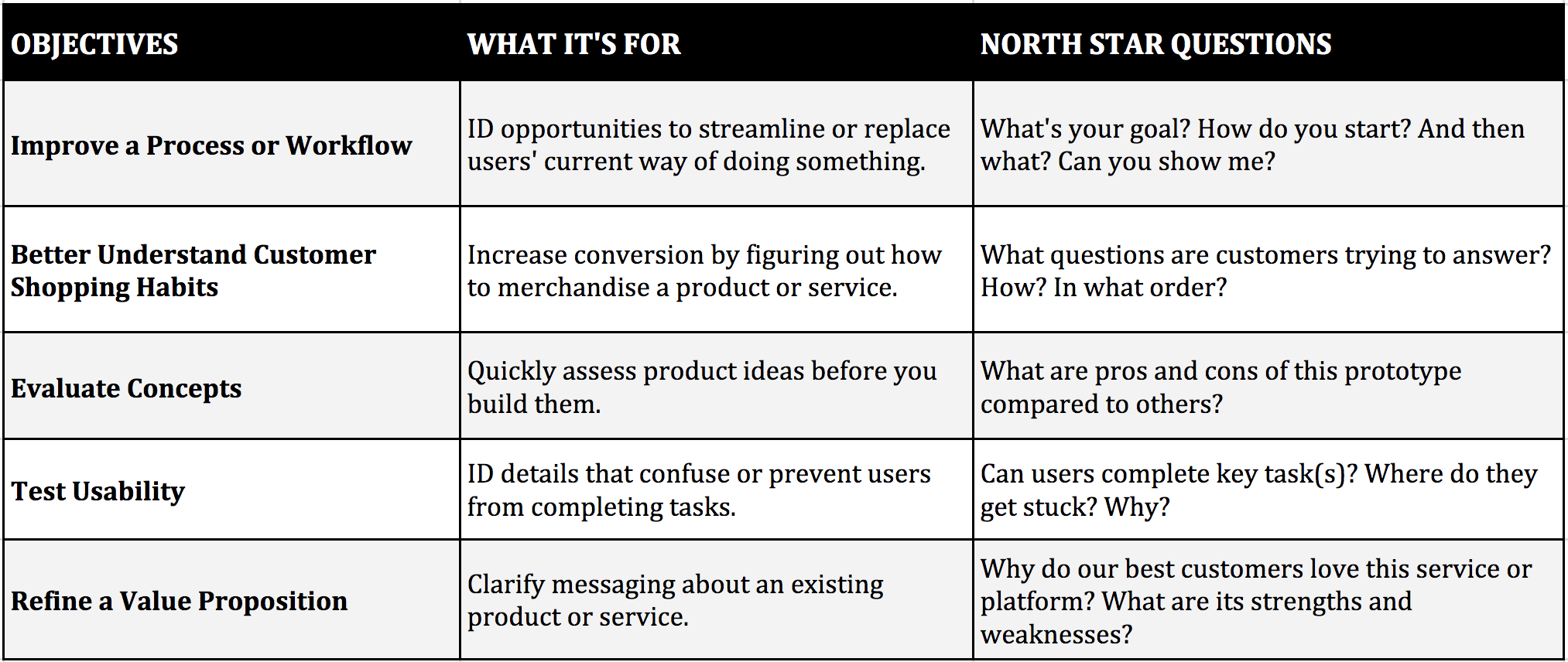 | OBJECTIVES | WHAT IT'S FOR | NORTH STAR QUESTIONS |
|---|---|---|
| Improve a Process or Workflow | ID opportunities to streamline or replace users' current way of doing something. | What's your goal? How do you start? And then what? Can you show me? |
| Better Understand Customer Shopping Habits | Increase conversion by figuring out how to merchandise a product or service. | What questions are customers trying to answer? How? In what order? |
| Evaluate Concepts | Quickly assess product ideas before you build them. | What are pros and cons of this prototype compared to others? |
| Test Usability | ID details that confuse or prevent users from completing tasks. | Can users complete key task(s)? Where do they get stuck? Why? |
| Refine a Value Proposition | Clarify messaging about an existing product or service. | Why do our best customers love this service or platform? What are its strengths and weaknesses? |